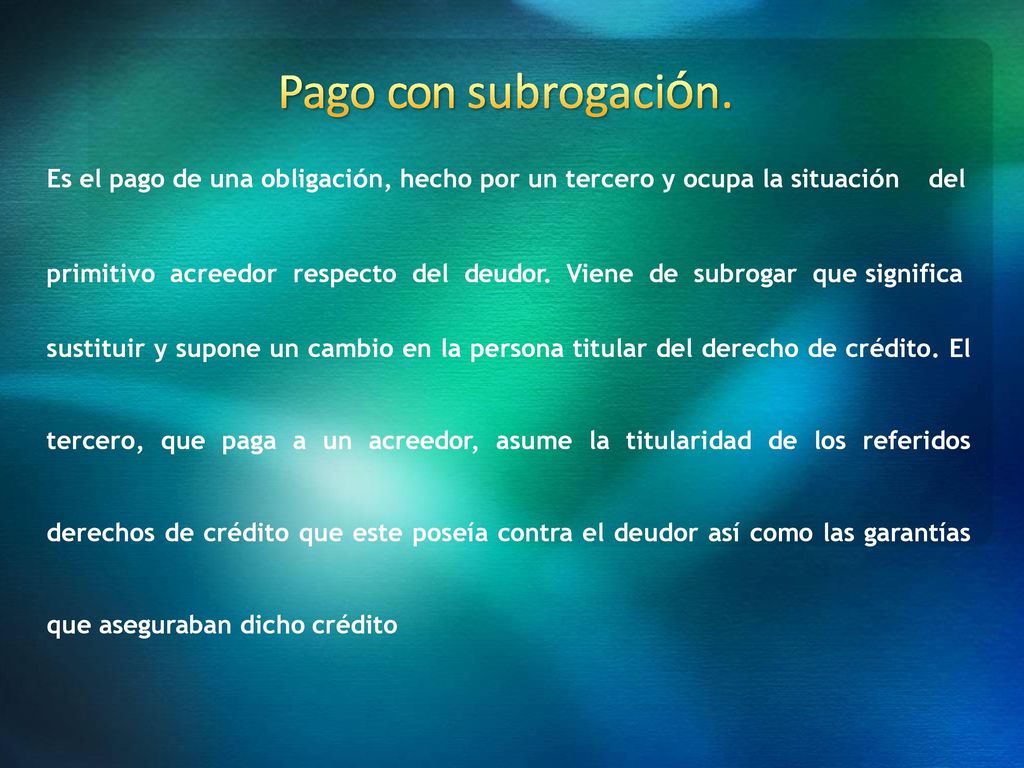 Pago con subrogación.

Es el pago de una obligación, hecho por un tercero y ocupa la situación del primitivo acreedor respecto del deudor. Viene de subrogar que significa sustituir y supone un cambio en la persona titular del derecho de crédito. El tercero, que paga a un acreedor, asume la titularidad de los referidos derechos de crédito que este poseía contra el deudor así como las garantías que aseguraban dicho crédito